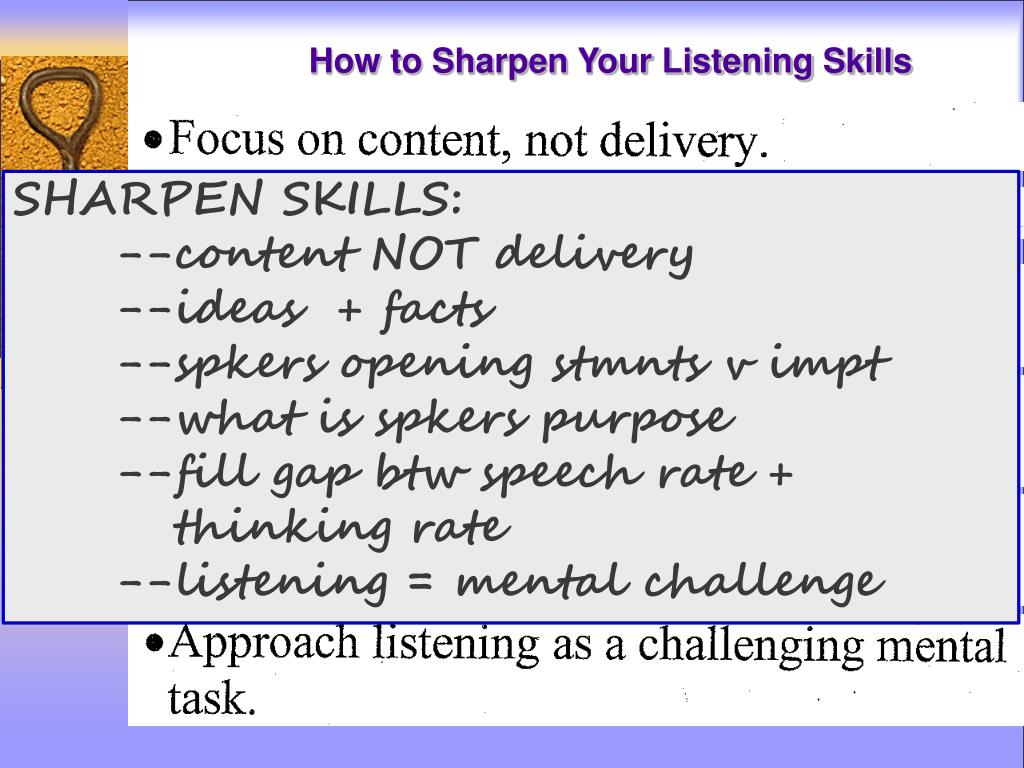 How to Sharpen Your Listening Skills

• Focus on content, not delivery.

SHARPEN SKILLS:
--content NOT delivery
--ideas + facts
--spkers opening stmnts v impt
--what is spkers purpose
--fill gap btw speech rate + thinking rate
--listening = mental challenge

• Approach listening as a challenging mental task.